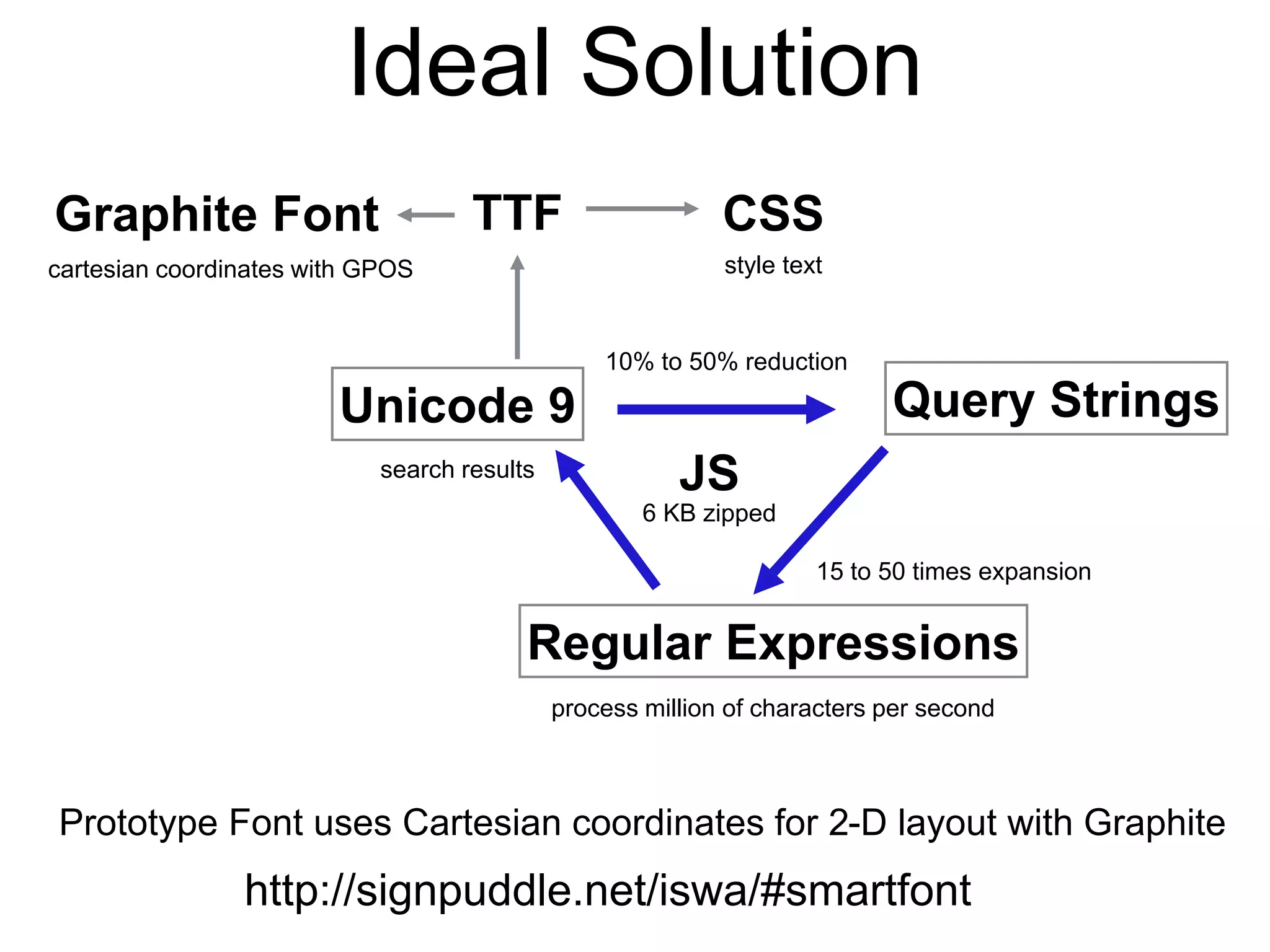 Ideal Solution

Graphite Font
cartesian coordinates with GPOS

TTF

CSS
style text

10% to 50% reduction

Unicode 9
search results

Query Strings

JS
6 KB zipped

15 to 50 times expansion

Regular Expressions
process million of characters per second

Prototype Font uses Cartesian coordinates for 2-D layout with Graphite

http://signpuddle.net/iswa/#smartfont